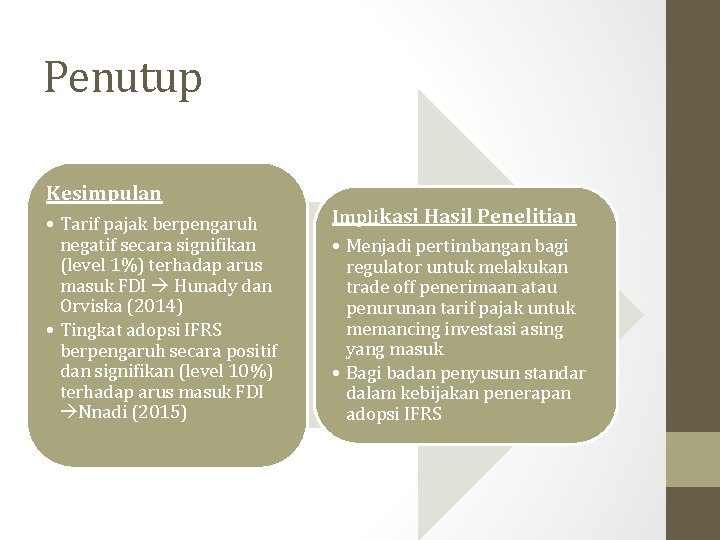 Penutup

Kesimpulan

• Tarif pajak berpengaruh negatif secara signifikan (level 1%) terhadap arus masuk FDI → Hunady dan Orviska (2014)
• Tingkat adopsi IFRS berpengaruh secara positif dan signifikan (level 10%) terhadap arus masuk FDI →Nnadi (2015)

Implikasi Hasil Penelitian

• Menjadi pertimbangan bagi regulator untuk melakukan trade off penerimaan atau penurunan tarif pajak untuk memancing investasi asing yang masuk
• Bagi badan penyusun standar dalam kebijakan penerapan adopsi IFRS